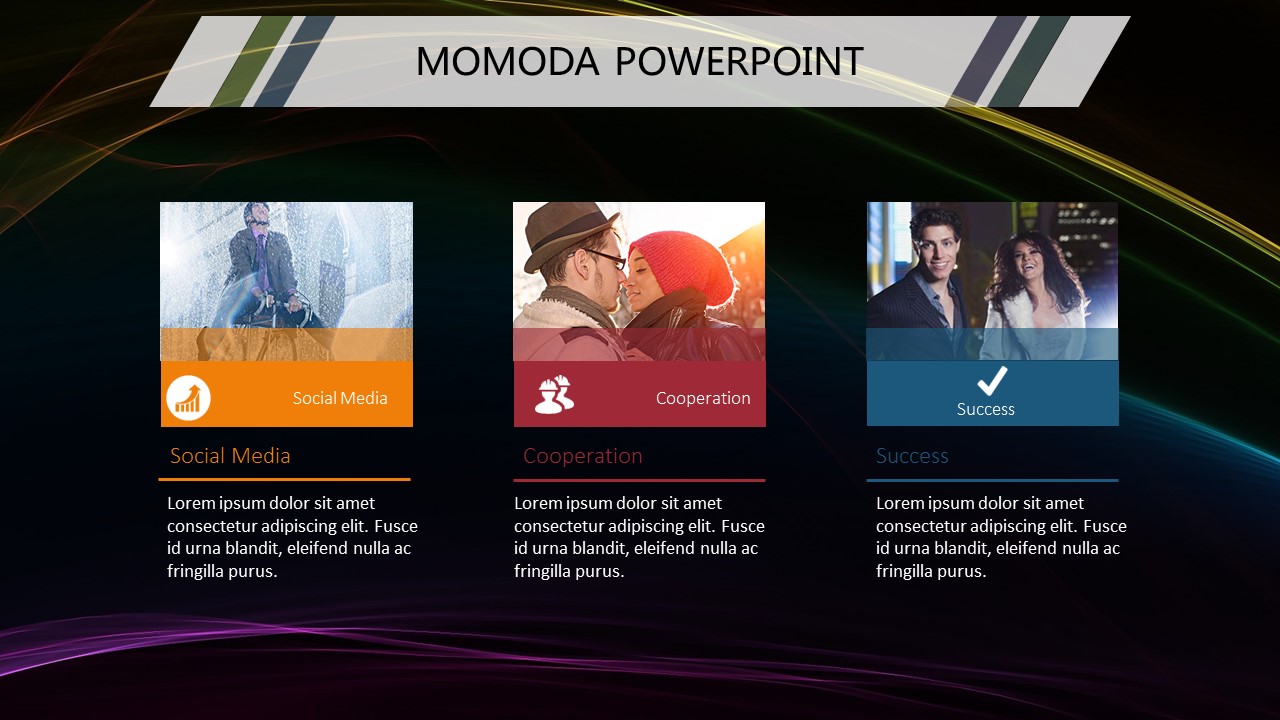 MOMODA POWERPOINT

Social Media

Social Media

Lorem ipsum dolor sit amet consectetur adipiscing elit. Fusce id urna blandit, eleifend nulla ac fringilla purus.

Cooperation

Cooperation

Lorem ipsum dolor sit amet consectetur adipiscing elit. Fusce id urna blandit, eleifend nulla ac fringilla purus.

Success

Success

Lorem ipsum dolor sit amet consectetur adipiscing elit. Fusce id urna blandit, eleifend nulla ac fringilla purus.